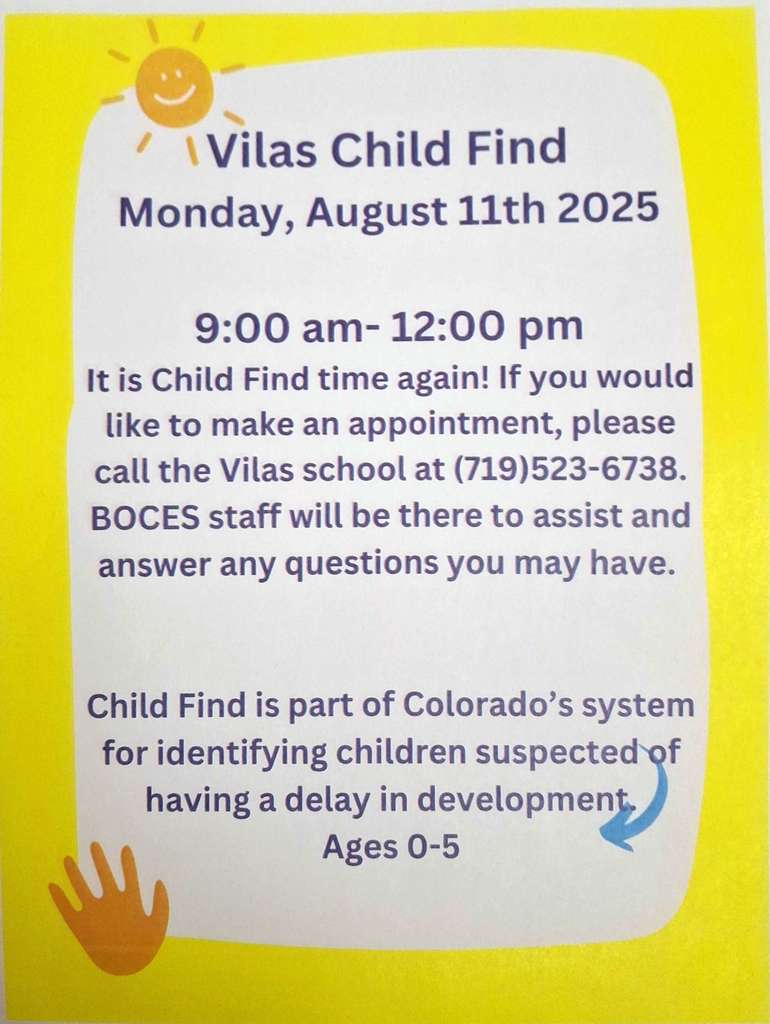 Vilas Child Find
Monday, August 11th 2025

9:00 am- 12:00 pm
It is Child Find time again! If you would like to make an appointment, please call the Vilas school at (719)523-6738. BOCES staff will be there to assist and answer any questions you may have.

Child Find is part of Colorado's system for identifying children suspected of having a delay in development.
Ages 0-5